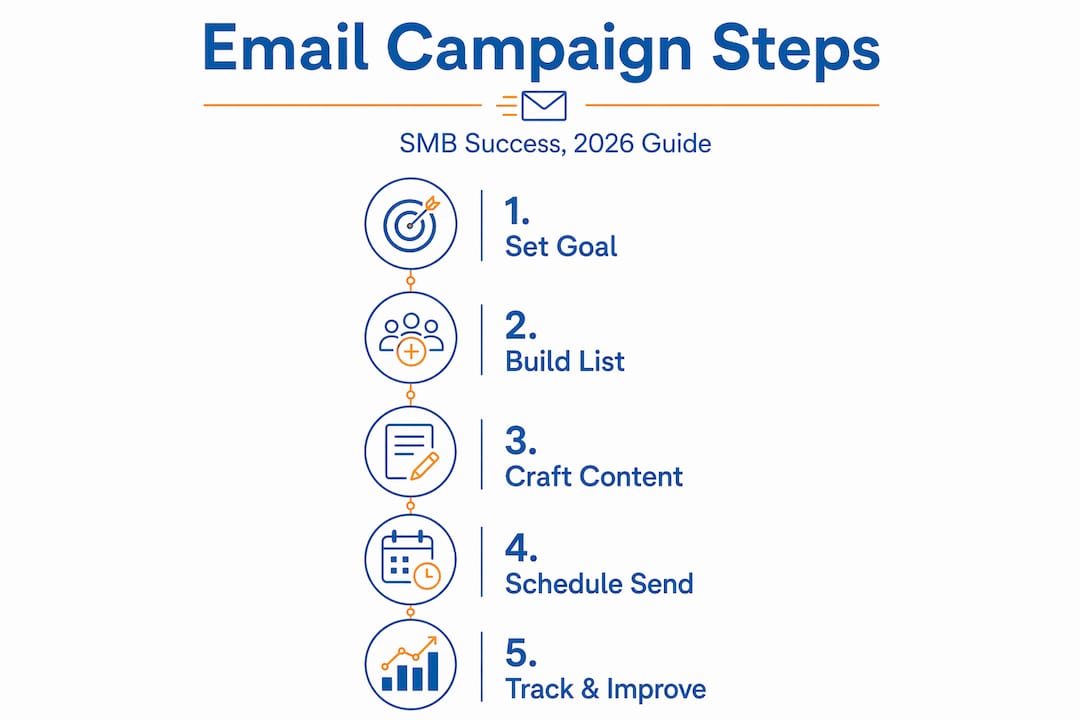 Email Campaign Steps

SMB Success, 2026 Guide

1.
Set Goal

2.
Build List

3.
Craft Content

4.
Schedule Send

5.
Track & Improve